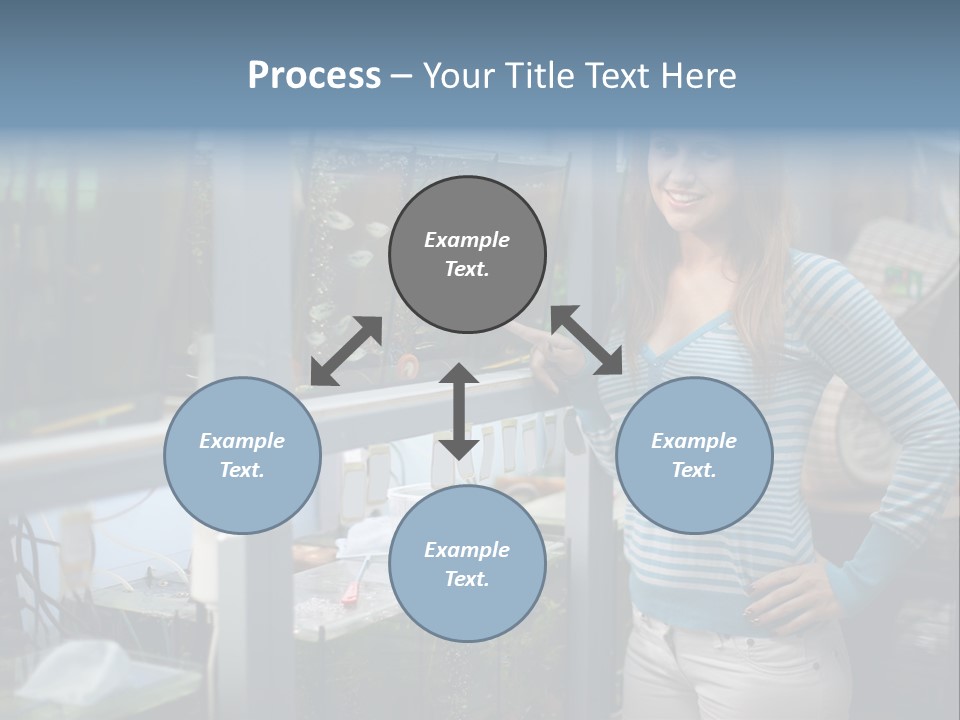 Process – Your Title Text Here

Example Text.

Example Text.

Example Text.

Example Text.